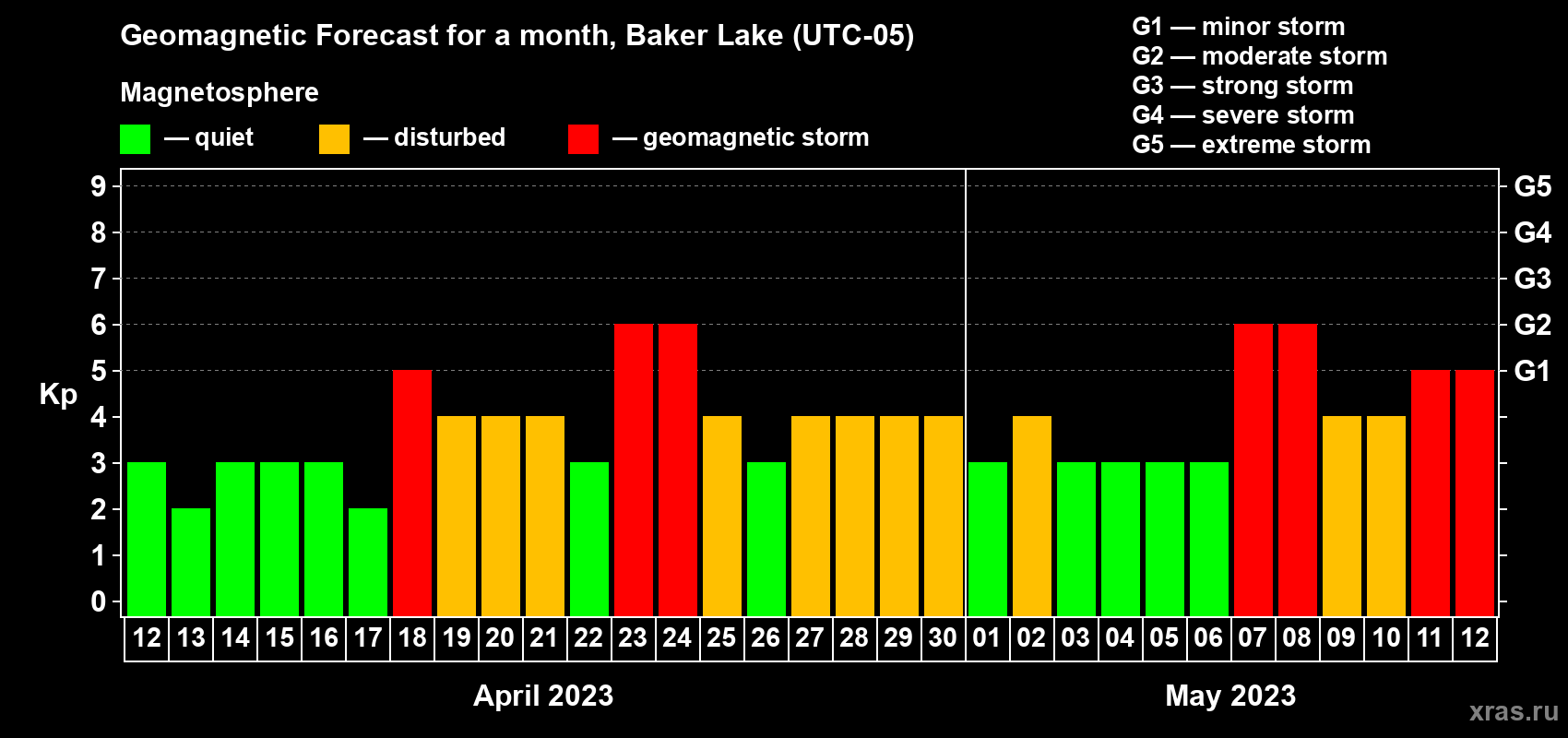 Geomagnetic Forecast for a month, Baker Lake (UTC-05)

Magnetosphere

— quiet — disturbed — geomagnetic storm

G1 — minor storm
G2 — moderate storm
G3 — strong storm
G4 — severe storm
G5 — extreme storm

Kp

9 8 7 6 5 4 3 2 1 0

G5 G4 G3 G2 G1

12 13 14 15 16 17 18 19 20 21 22 23 24 25 26 27 28 29 30 01 02 03 04 05 06 07 08 09 10 11 12

April 2023

May 2023

xras.ru